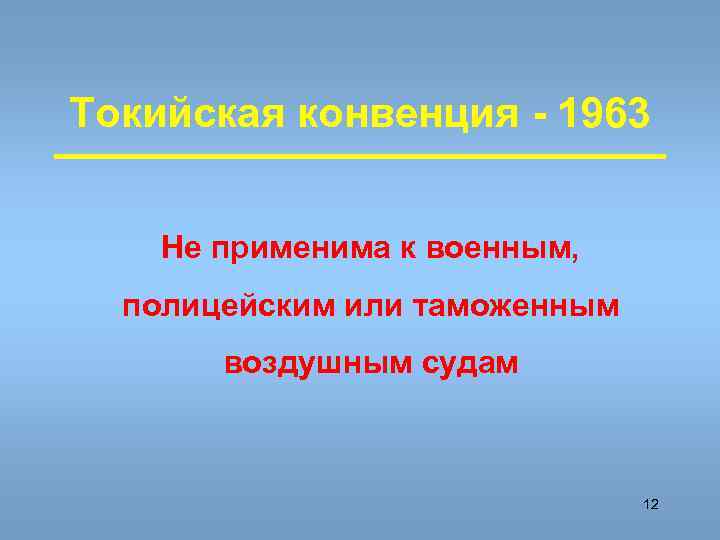 Токийская конвенция - 1963

Не применима к военным, полицейским или таможенным воздушным судам

12